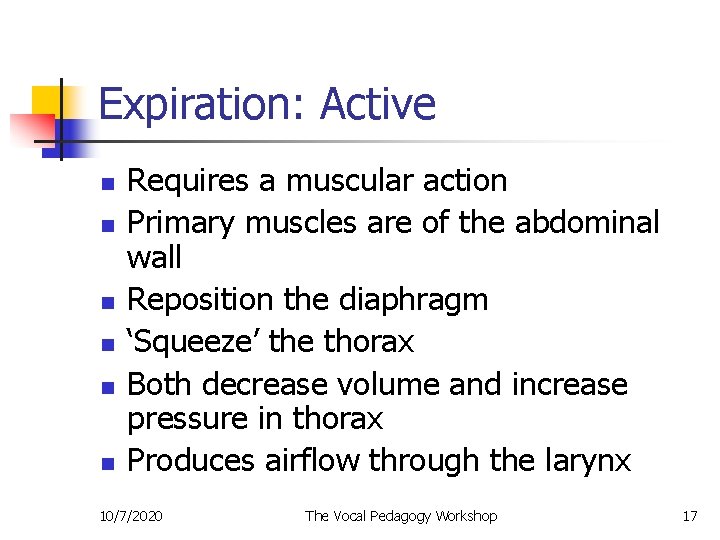 Expiration: Active

- Requires a muscular action
- Primary muscles are of the abdominal wall
- Reposition the diaphragm
- ‘Squeeze’ the thorax
- Both decrease volume and increase pressure in thorax
- Produces airflow through the larynx

10/7/2020 The Vocal Pedagogy Workshop 17